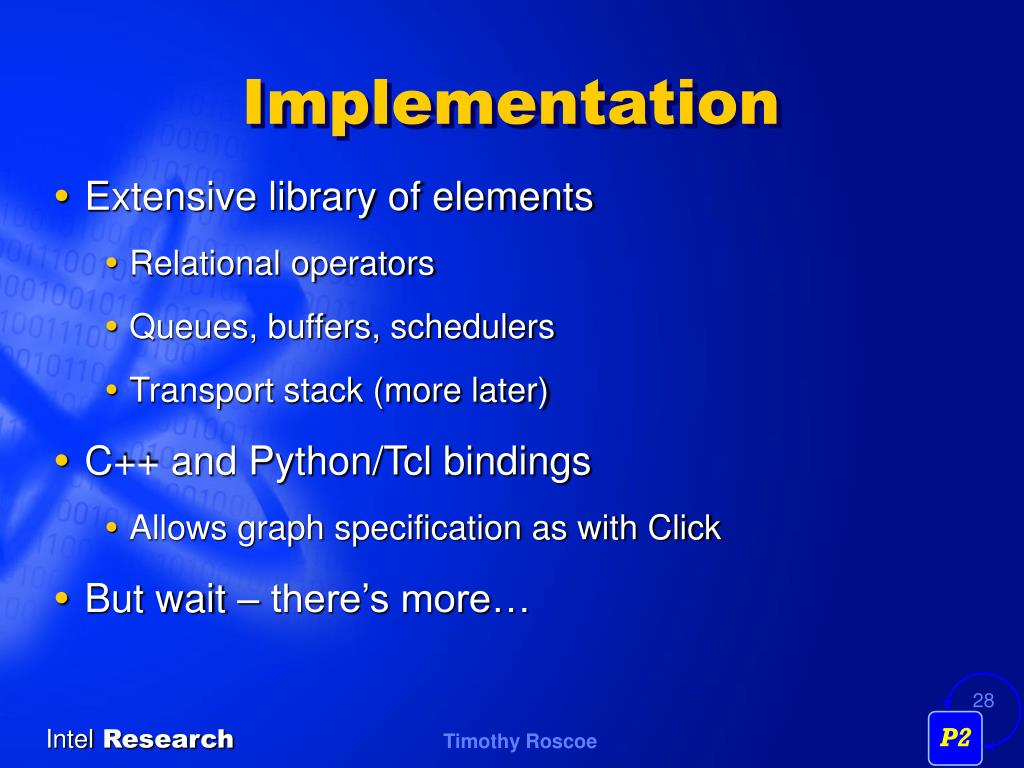 Implementation

• Extensive library of elements
  • Relational operators
  • Queues, buffers, schedulers
  • Transport stack (more later)
• C++ and Python/Tcl bindings
  • Allows graph specification as with Click
• But wait – there's more…

28

Intel Research

Timothy Roscoe

P2